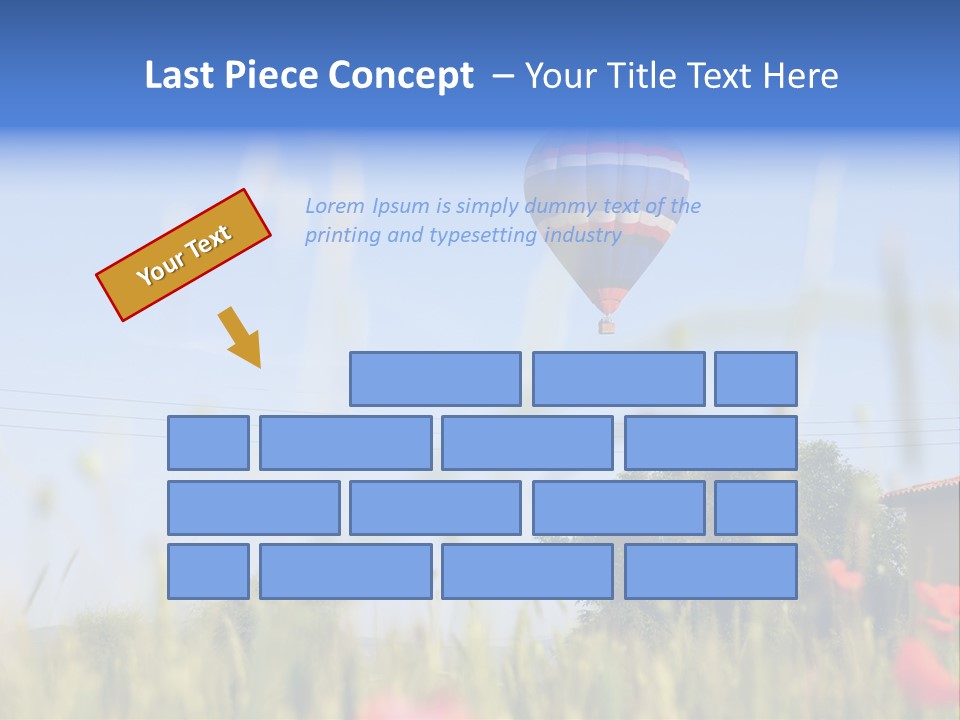 Last Piece Concept – Your Title Text Here

Your Text

Lorem Ipsum is simply dummy text of the printing and typesetting industry